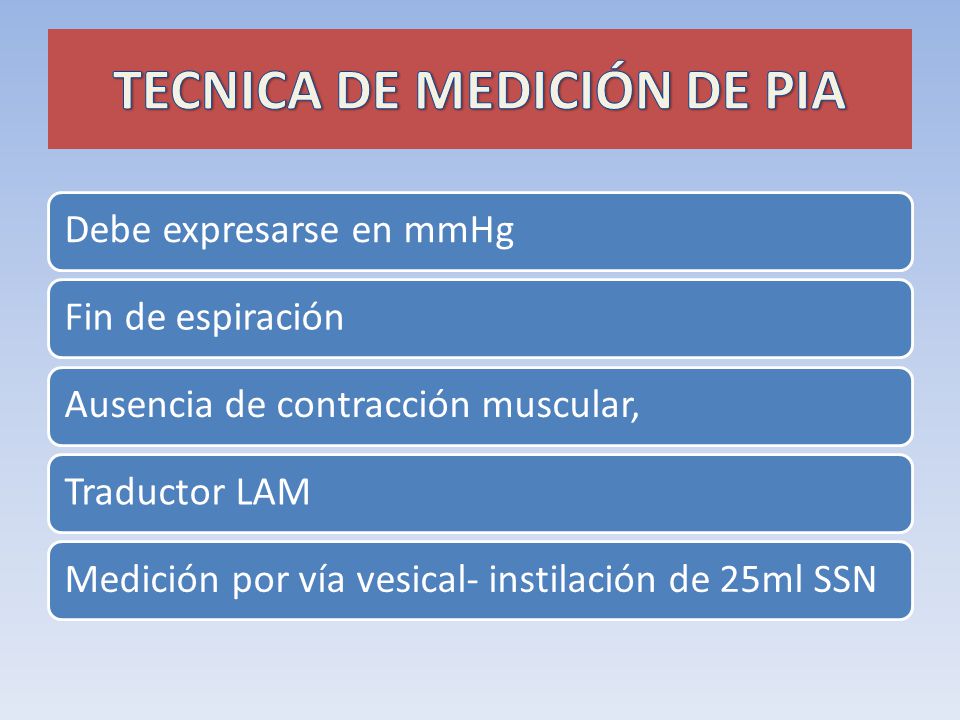 TECNICA DE MEDICIÓN DE PIA

Debe expresarse en mmHg

Fin de espiración

Ausencia de contracción muscular,

Traductor LAM

Medición por vía vesical- instilación de 25ml SSN